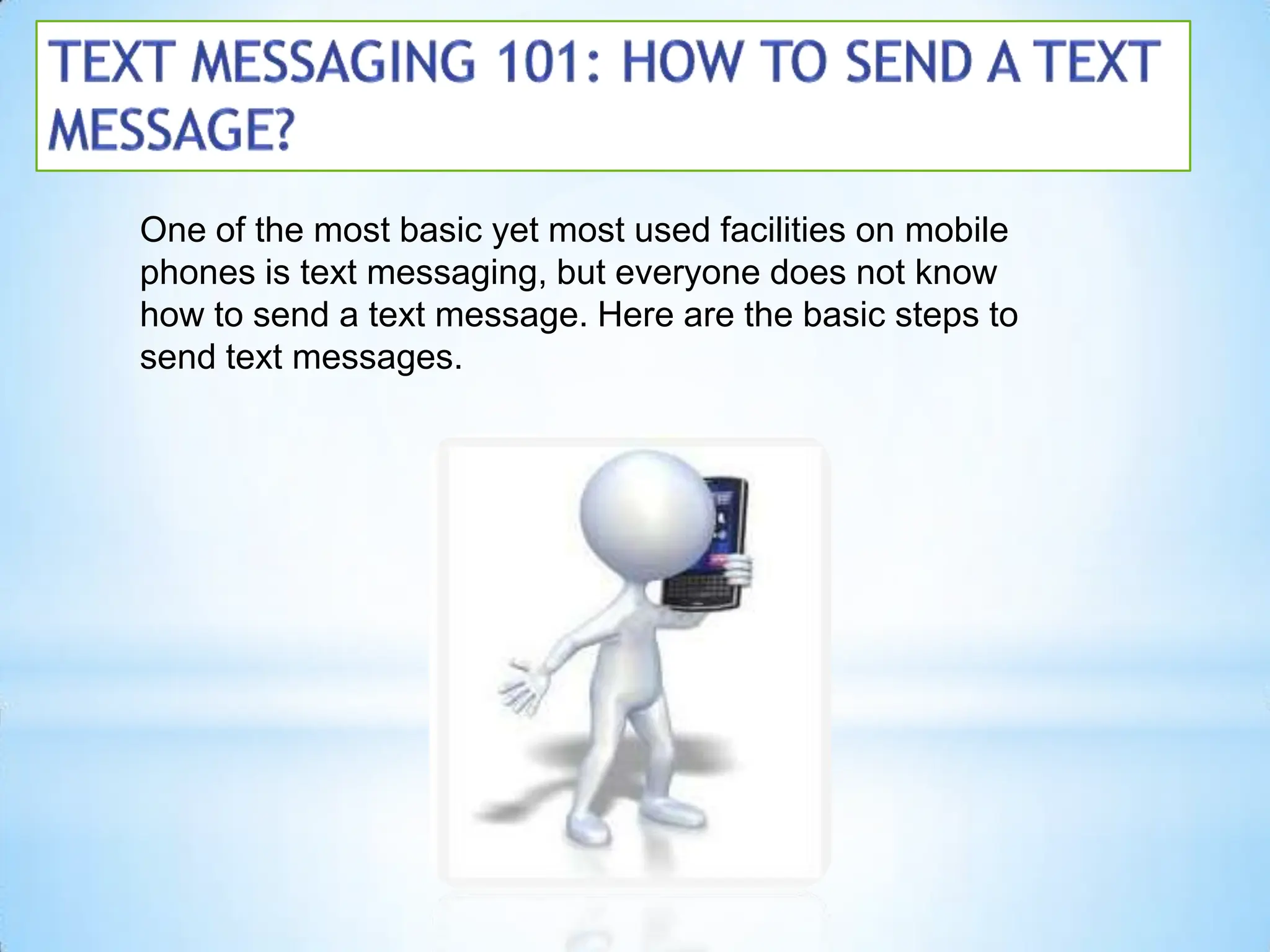 TEXT MESSAGING 101: HOW TO SEND A TEXT MESSAGE?

One of the most basic yet most used facilities on mobile phones is text messaging, but everyone does not know how to send a text message. Here are the basic steps to send text messages.